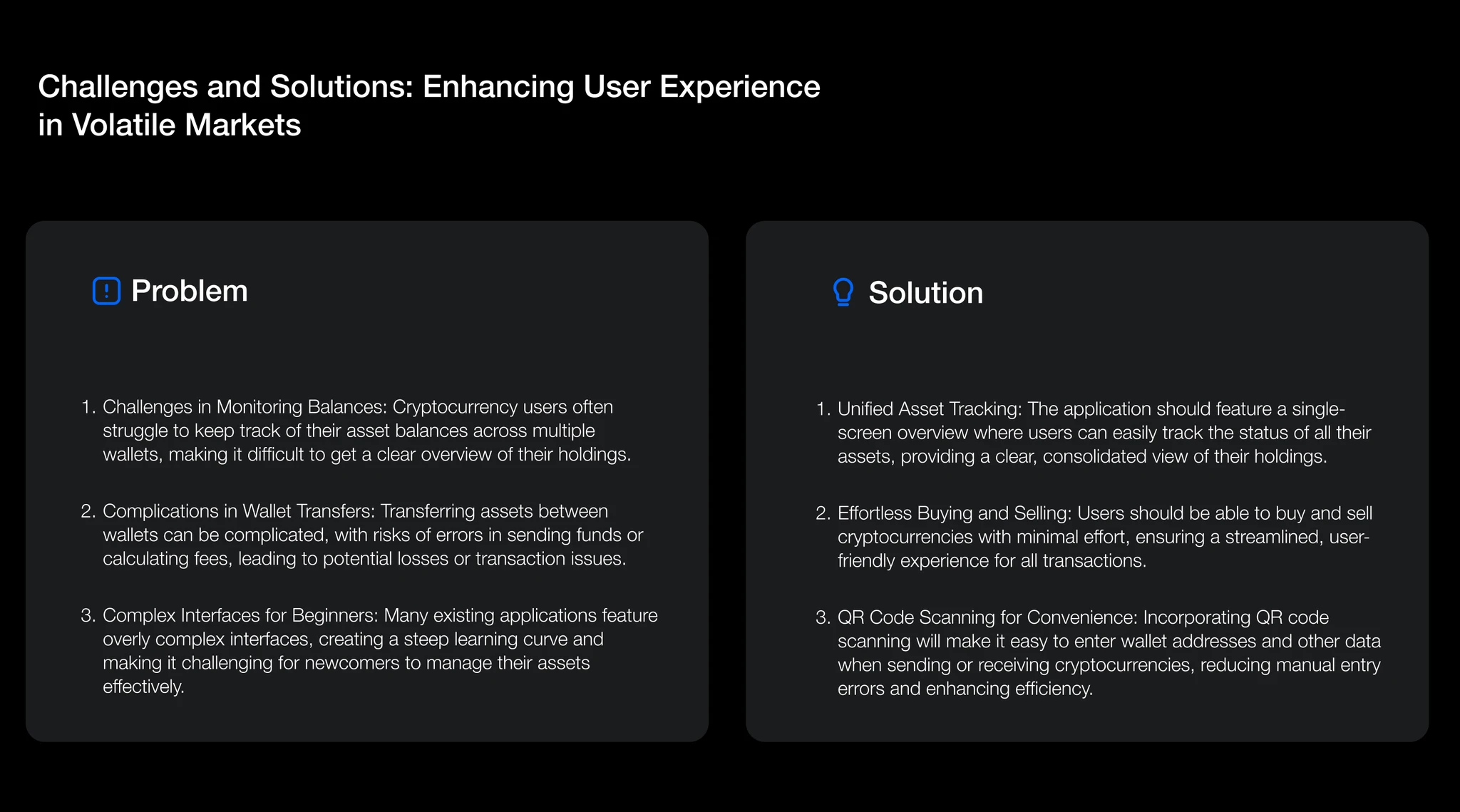 Challenges and Solutions: Enhancing User Experience in Volatile Markets

Problem

1. Challenges in Monitoring Balances: Cryptocurrency users often struggle to keep track of their asset balances across multiple wallets, making it difficult to get a clear overview of their holdings.

2. Complications in Wallet Transfers: Transferring assets between wallets can be complicated, with risks of errors in sending funds or calculating fees, leading to potential losses or transaction issues.

3. Complex Interfaces for Beginners: Many existing applications feature overly complex interfaces, creating a steep learning curve and making it challenging for newcomers to manage their assets effectively.

Solution

1. Unified Asset Tracking: The application should feature a single-screen overview where users can easily track the status of all their assets, providing a clear, consolidated view of their holdings.

2. Effortless Buying and Selling: Users should be able to buy and sell cryptocurrencies with minimal effort, ensuring a streamlined, user-friendly experience for all transactions.

3. QR Code Scanning for Convenience: Incorporating QR code scanning will make it easy to enter wallet addresses and other data when sending or receiving cryptocurrencies, reducing manual entry errors and enhancing efficiency.